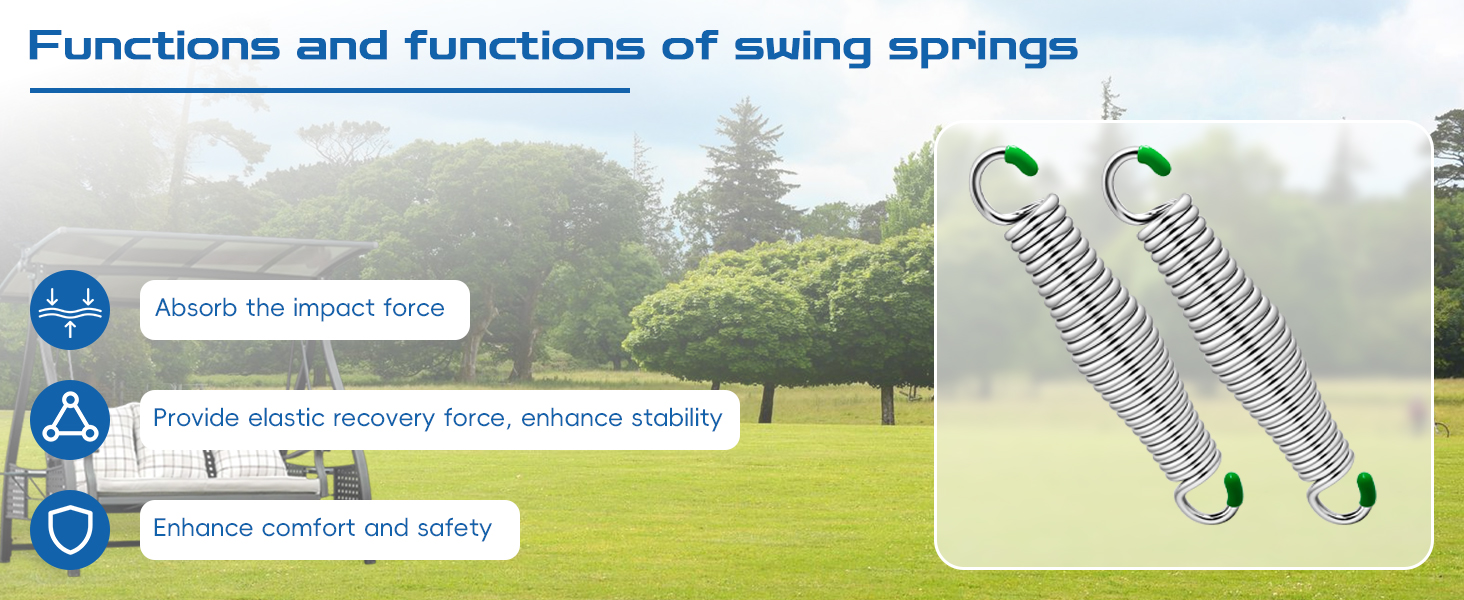 Functions and functions of swing springs

Absorb the impact force

Provide elastic recovery force, enhance stability

Enhance comfort and safety